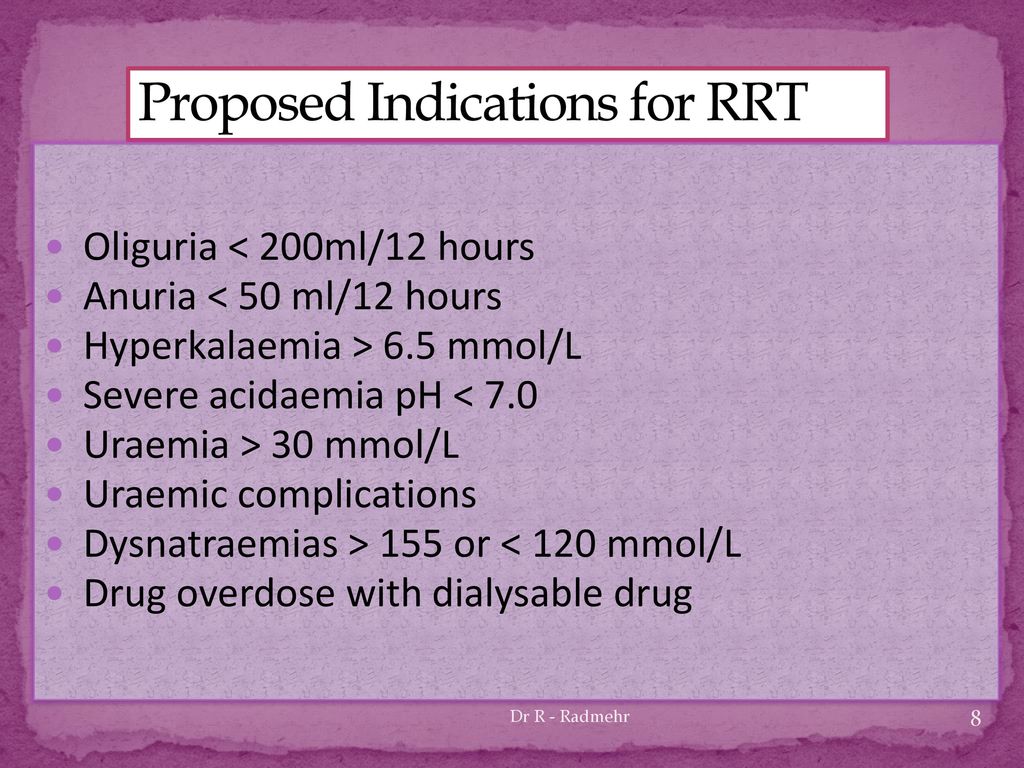 Proposed Indications for RRT

- Oliguria < 200ml/12 hours
- Anuria < 50 ml/12 hours
- Hyperkalaemia > 6.5 mmol/L
- Severe acidaemia pH < 7.0
- Uraemia > 30 mmol/L
- Uraemic complications
- Dysnatraemias > 155 or < 120 mmol/L
- Drug overdose with dialysable drug

Dr R - Radmehr

8